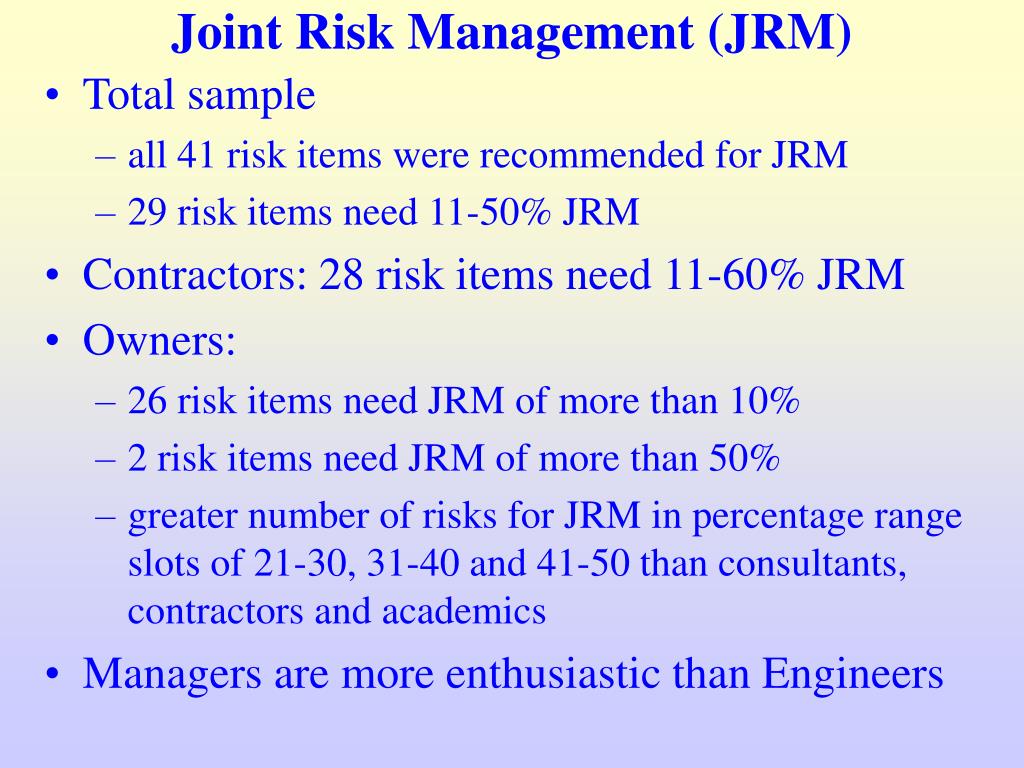 Joint Risk Management (JRM)

• Total sample
– all 41 risk items were recommended for JRM
– 29 risk items need 11-50% JRM
• Contractors: 28 risk items need 11-60% JRM
• Owners:
– 26 risk items need JRM of more than 10%
– 2 risk items need JRM of more than 50%
– greater number of risks for JRM in percentage range slots of 21-30, 31-40 and 41-50 than consultants, contractors and academics
• Managers are more enthusiastic than Engineers